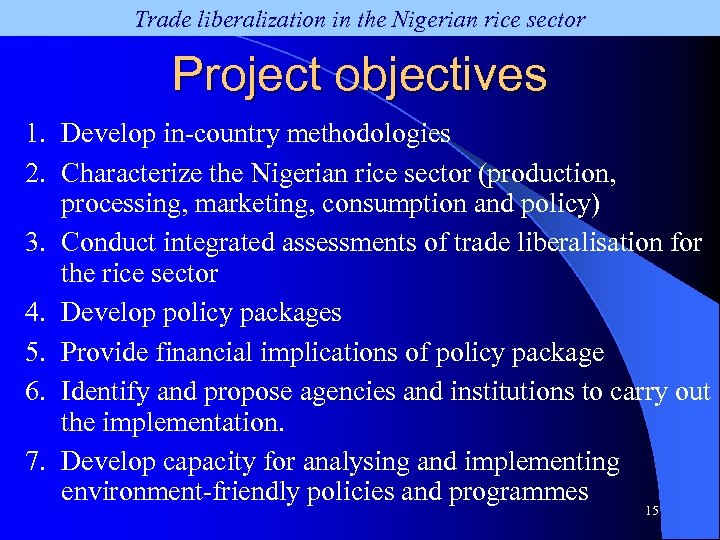 Trade liberalization in the Nigerian rice sector

Project objectives

1. Develop in-country methodologies
2. Characterize the Nigerian rice sector (production, processing, marketing, consumption and policy)
3. Conduct integrated assessments of trade liberalisation for the rice sector
4. Develop policy packages
5. Provide financial implications of policy package
6. Identify and propose agencies and institutions to carry out the implementation.
7. Develop capacity for analysing and implementing environment-friendly policies and programmes

15